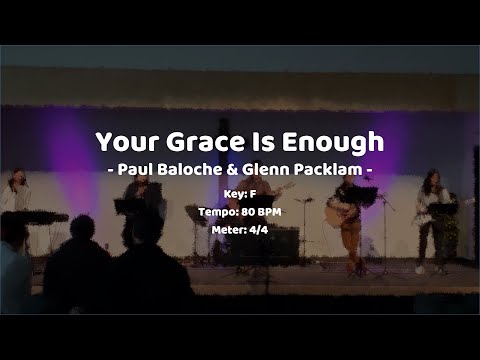 Your Grace Is Enough

- Paul Baloche & Glenn Packlam -

Key: F

Tempo: 80 BPM

Meter: 4/4